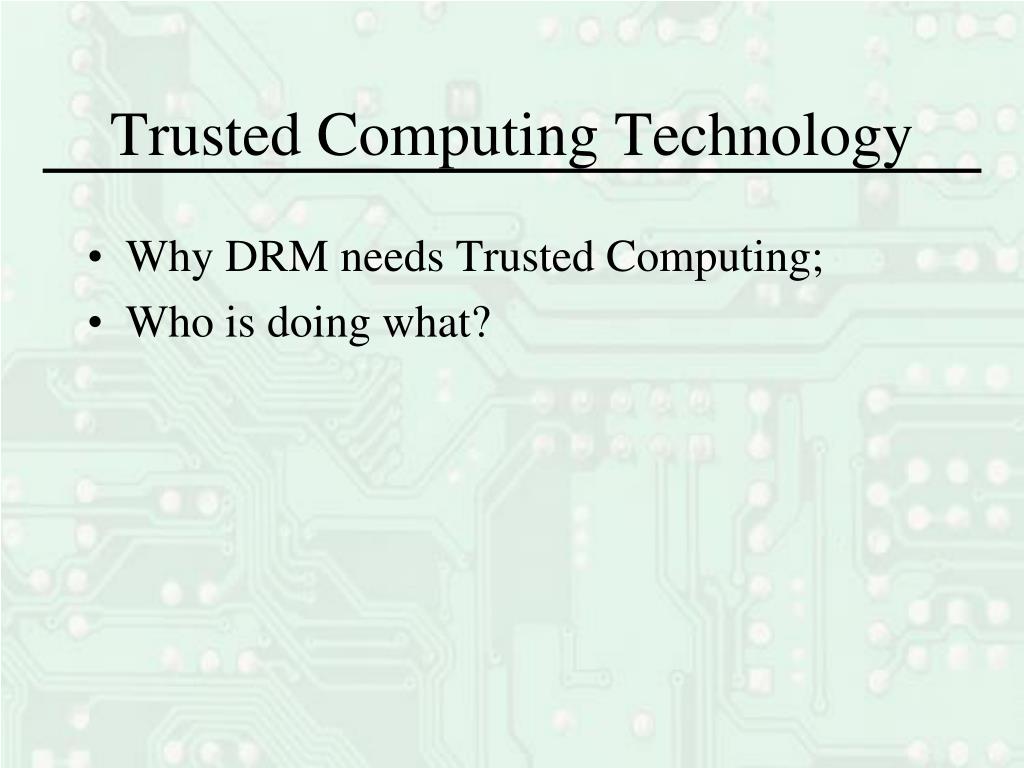 Trusted Computing Technology

• Why DRM needs Trusted Computing;
• Who is doing what?